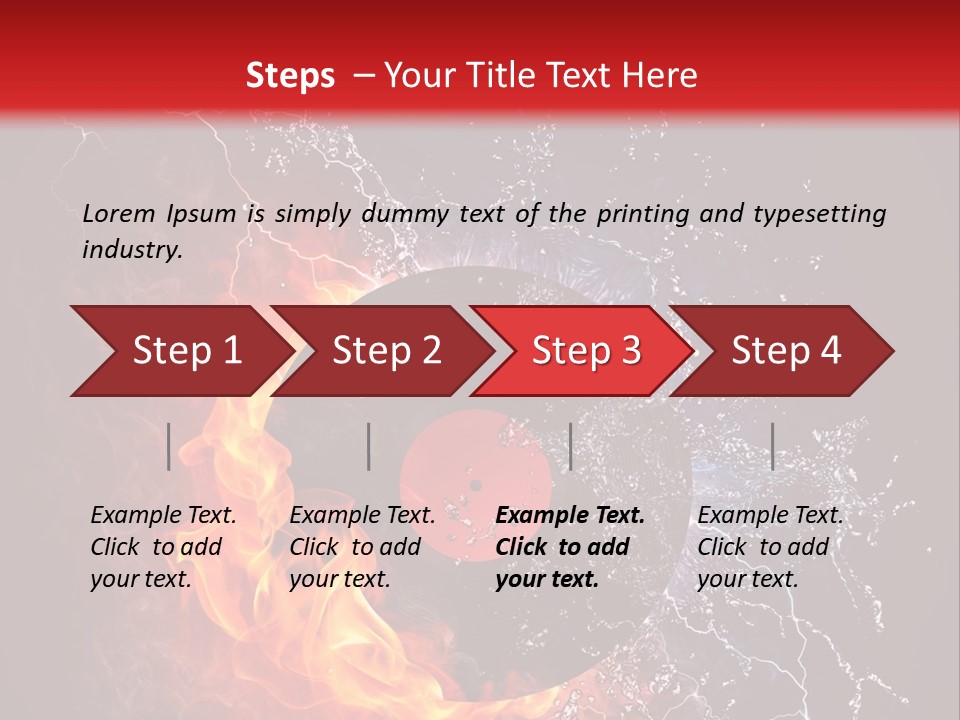 Steps – Your Title Text Here

Lorem Ipsum is simply dummy text of the printing and typesetting industry.

Step 1

Step 2

Step 3

Step 4

Example Text. Click to add your text.

Example Text. Click to add your text.

Example Text. Click to add your text.

Example Text. Click to add your text.